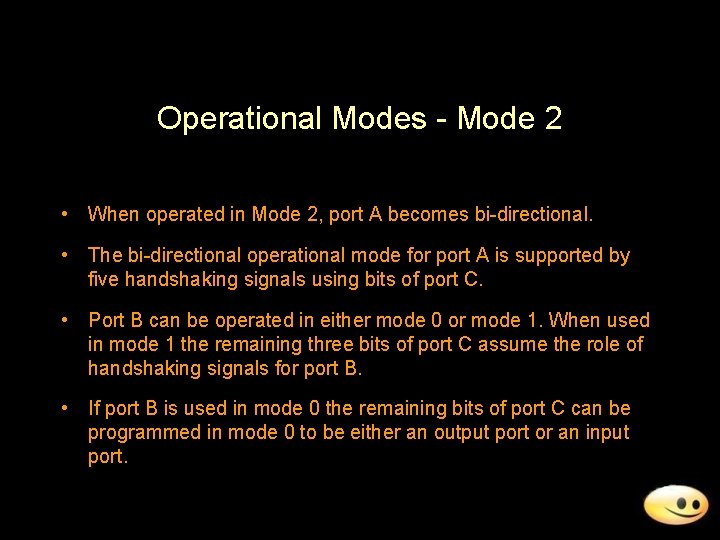 Operational Modes - Mode 2

• When operated in Mode 2, port A becomes bi-directional.

• The bi-directional operational mode for port A is supported by five handshaking signals using bits of port C.

• Port B can be operated in either mode 0 or mode 1. When used in mode 1 the remaining three bits of port C assume the role of handshaking signals for port B.

• If port B is used in mode 0 the remaining bits of port C can be programmed in mode 0 to be either an output port or an input port.